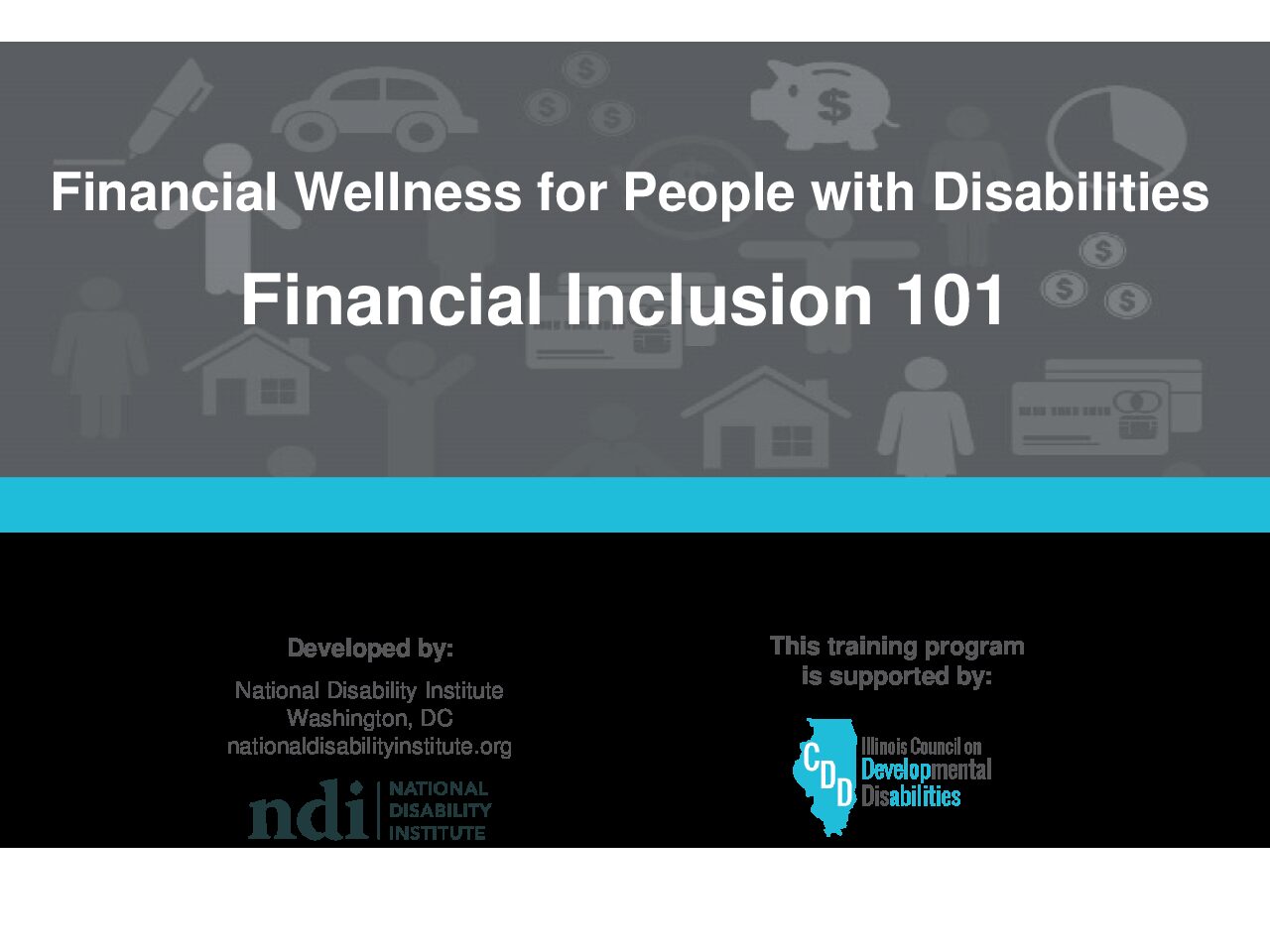 Financial Wellness for People with Disabilities

Financial Inclusion 101

Developed by:

National Disability Institute
Washington, DC
nationaldisabilityinstitute.org

ndi NATIONAL DISABILITY INSTITUTE

This training program is supported by:

CDD Illinois Council on Developmental Disabilities